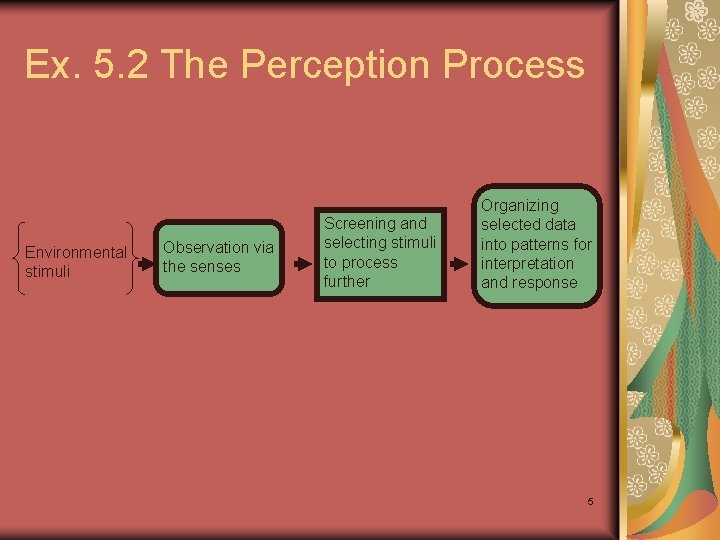 Ex. 5.2 The Perception Process

Environmental stimuli

Observation via the senses

Screening and selecting stimuli to process further

Organizing selected data into patterns for interpretation and response

5